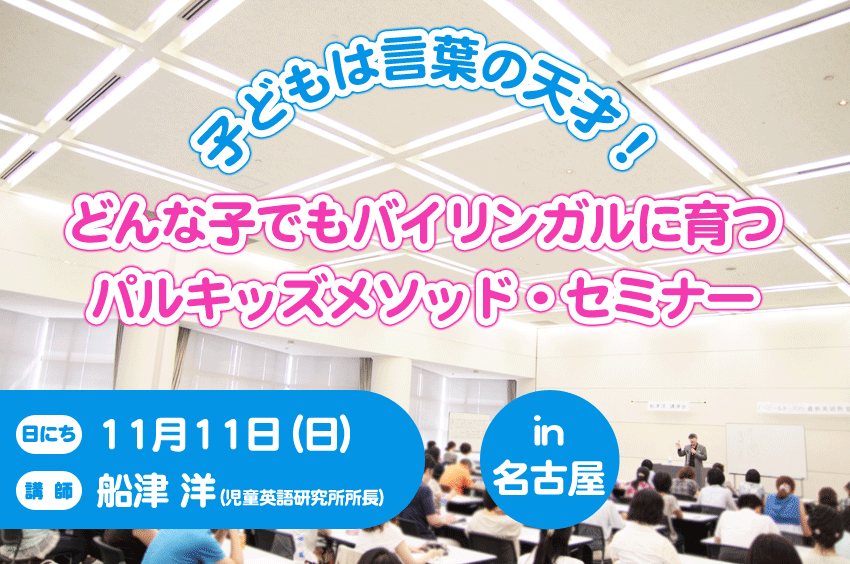 子どもは言葉の天才！

どんな子でもバイリンガルに育つ
パルキッズメソッド・セミナー

日にち 11月11日（日）
講師 船津 洋（児童英語研究所所長）

in
名古屋